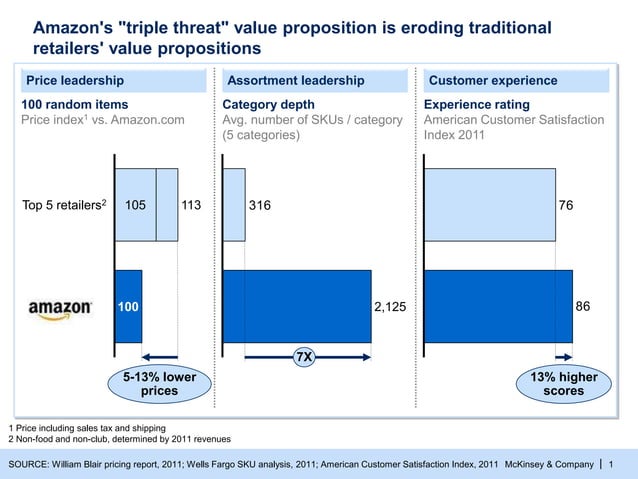 Amazon's "triple threat" value proposition is eroding traditional retailers' value propositions

Price leadership

100 random items
Price index$^1$ vs. Amazon.com

Top 5 retailers$^2$ 105 113

amazon 100

5-13% lower prices

Assortment leadership

Category depth
Avg. number of SKUs / category (5 categories)

316

2,125

7X

Customer experience

Experience rating
American Customer Satisfaction Index 2011

76

86

13% higher scores

1 Price including sales tax and shipping
2 Non-food and non-club, determined by 2011 revenues

SOURCE: William Blair pricing report, 2011; Wells Fargo SKU analysis, 2011; American Customer Satisfaction Index, 2011 McKinsey & Company | 1